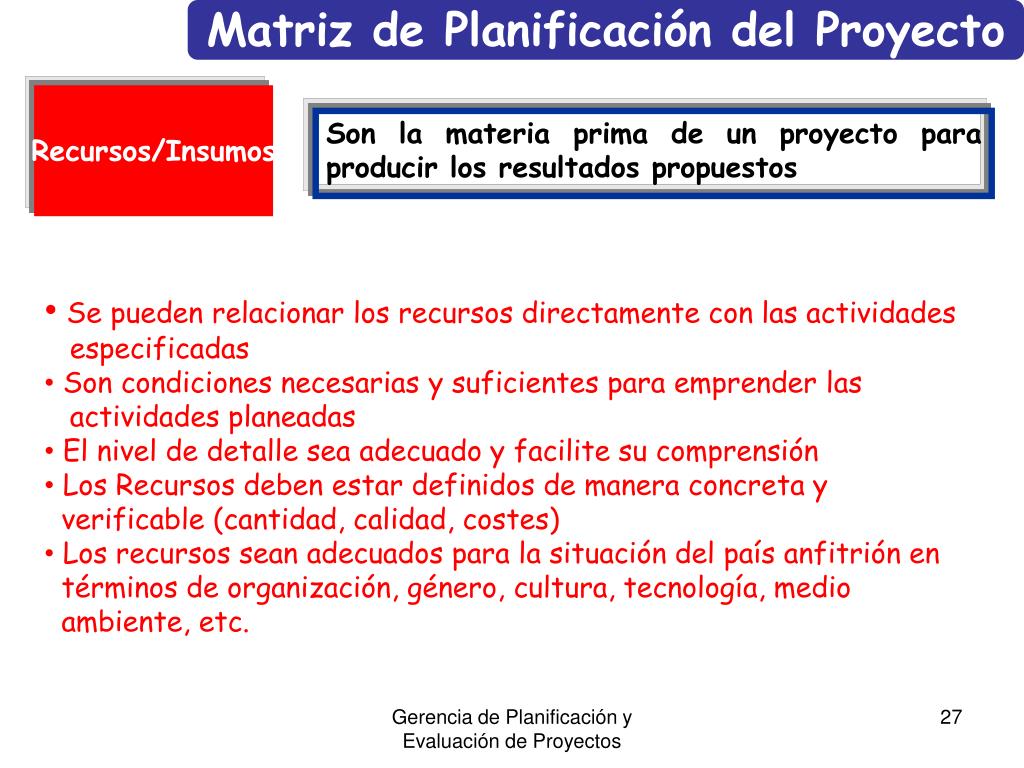 Matriz de Planificación del Proyecto

Recursos/Insumos

Son la materia prima de un proyecto para producir los resultados propuestos

• Se pueden relacionar los recursos directamente con las actividades especificadas
• Son condiciones necesarias y suficientes para emprender las actividades planeadas
• El nivel de detalle sea adecuado y facilite su comprensión
• Los Recursos deben estar definidos de manera concreta y verificable (cantidad, calidad, costes)
• Los recursos sean adecuados para la situación del país anfitrión en términos de organización, género, cultura, tecnología, medio ambiente, etc.

Gerencia de Planificación y Evaluación de Proyectos

27